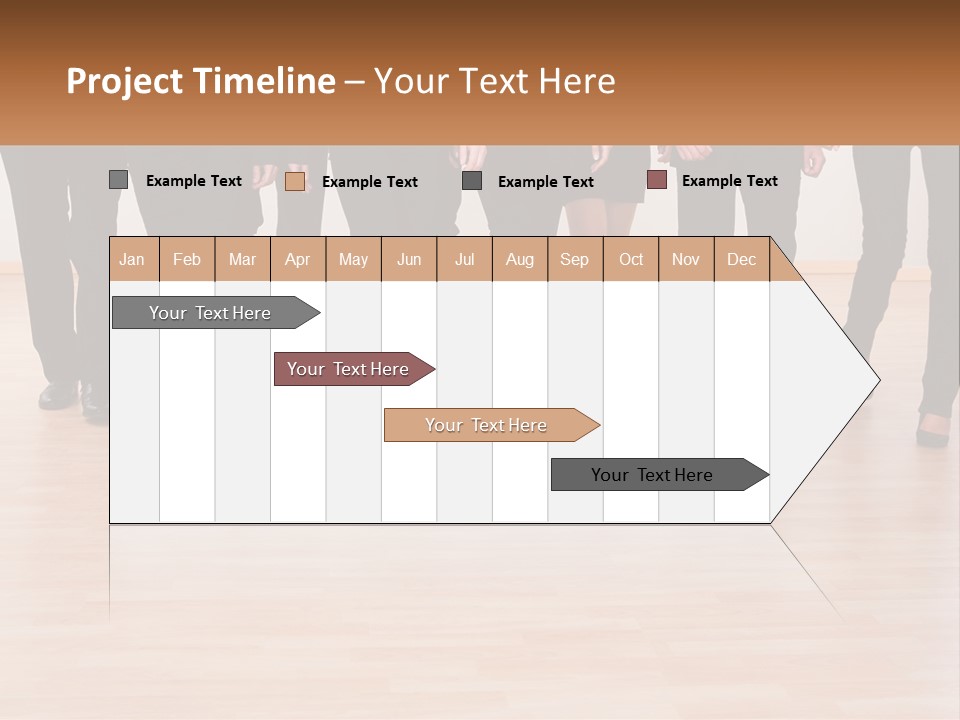 Project Timeline – Your Text Here

Example Text Example Text Example Text Example Text

| Jan | Feb | Mar | Apr | May | Jun | Jul | Aug | Sep | Oct | Nov | Dec |
|---|---|---|---|---|---|---|---|---|---|---|---|

Your Text Here

Your Text Here

Your Text Here

Your Text Here